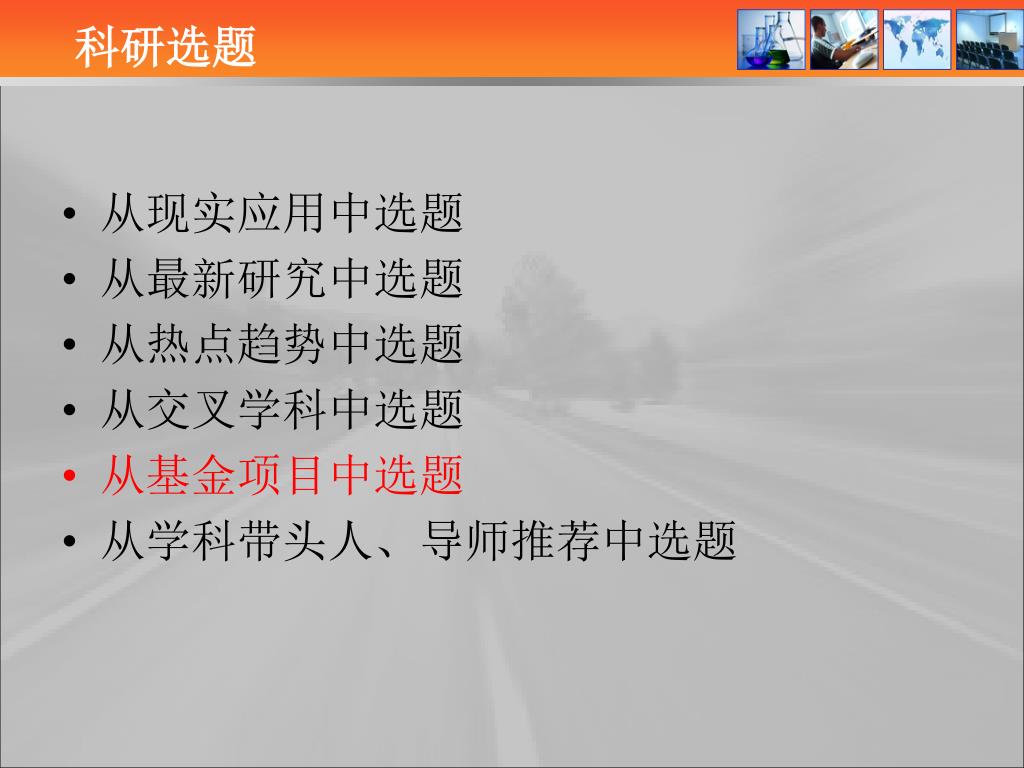 科研选题

• 从现实应用中选题
• 从最新研究中选题
• 从热点趋势中选题
• 从交叉学科中选题
• 从基金项目中选题
• 从学科带头人、导师推荐中选题